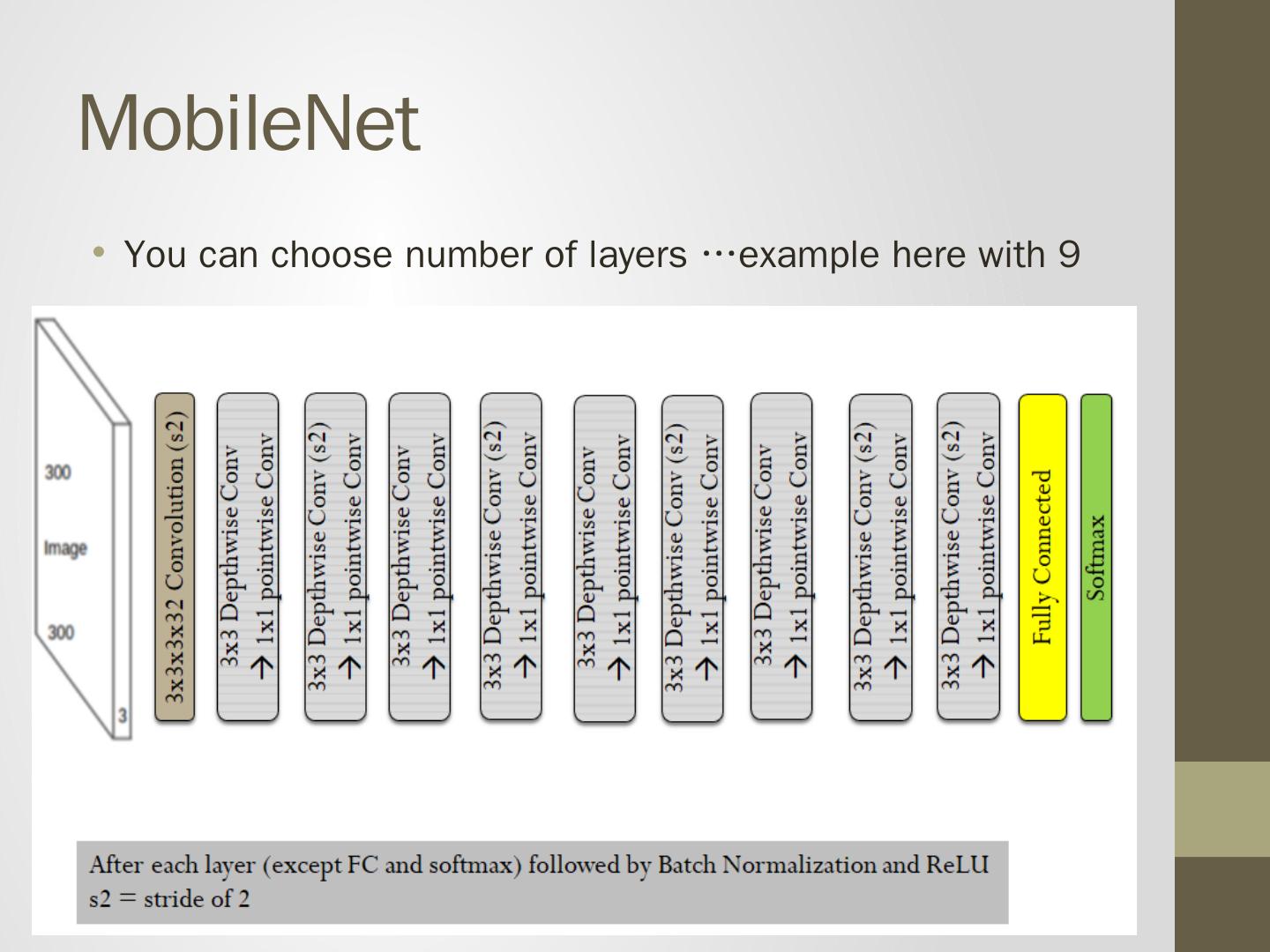 MobileNet

• You can choose number of layers …example here with 9

300

Image

300

3

3x3x3x32 Convolution (s2)

3x3 Depthwise Conv → 1x1 pointwise Conv

3x3 Depthwise Conv (s2) → 1x1 pointwise Conv

3x3 Depthwise Conv → 1x1 pointwise Conv

3x3 Depthwise Conv (s2) → 1x1 pointwise Conv

3x3 Depthwise Conv → 1x1 pointwise Conv

3x3 Depthwise Conv (s2) → 1x1 pointwise Conv

3x3 Depthwise Conv → 1x1 pointwise Conv

3x3 Depthwise Conv (s2) → 1x1 pointwise Conv

3x3 Depthwise Conv (s2) → 1x1 pointwise Conv

Fully Connected

Softmax

After each layer (except FC and softmax) followed by Batch Normalization and ReLU
s2 = stride of 2